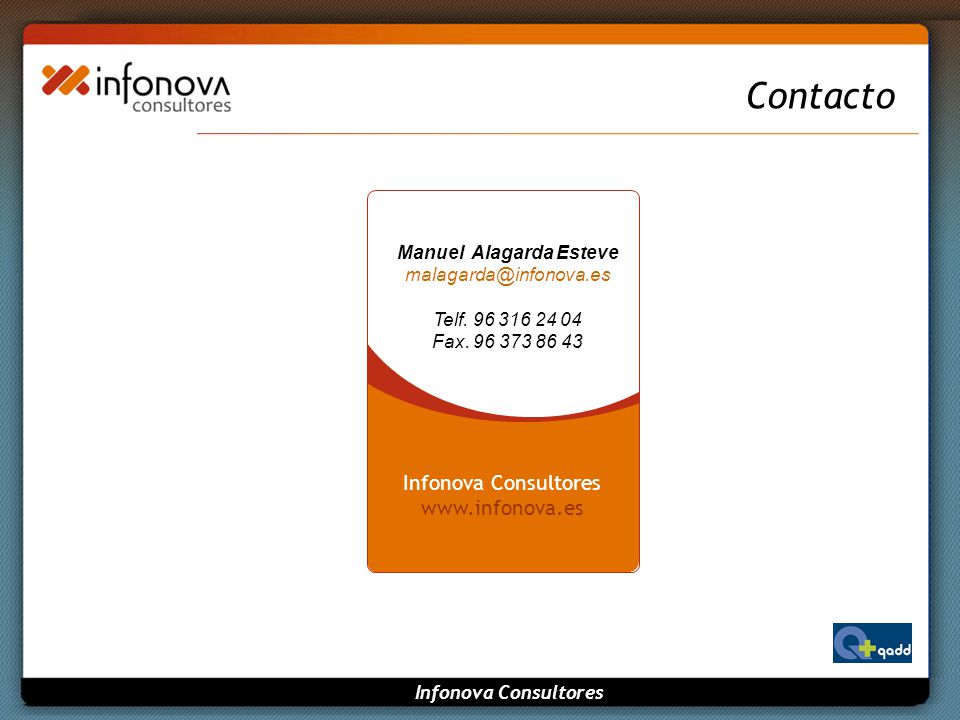 infonova
consultores

Contacto

Manuel Alagarda Esteve
malagarda@infonova.es

Telf. 96 316 24 04
Fax. 96 373 86 43

Infonova Consultores
www.infonova.es

qadd

Infonova Consultores